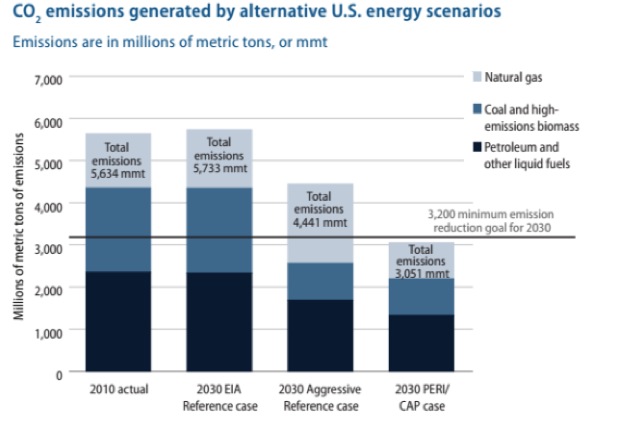 $CO_2$ emissions generated by alternative U.S. energy scenarios
Emissions are in millions of metric tons, or mmt

Natural gas
Coal and high-emissions biomass
Petroleum and other liquid fuels

Millions of metric tons of emissions

7,000
6,000
5,000
4,000
3,000
2,000
1,000
0

Total emissions 5,634 mmt
Total emissions 5,733 mmt
Total emissions 4,441 mmt
3,200 minimum emission reduction goal for 2030
Total emissions 3,051 mmt

2010 actual
2030 EIA Reference case
2030 Aggressive Reference case
2030 PERI/ CAP case